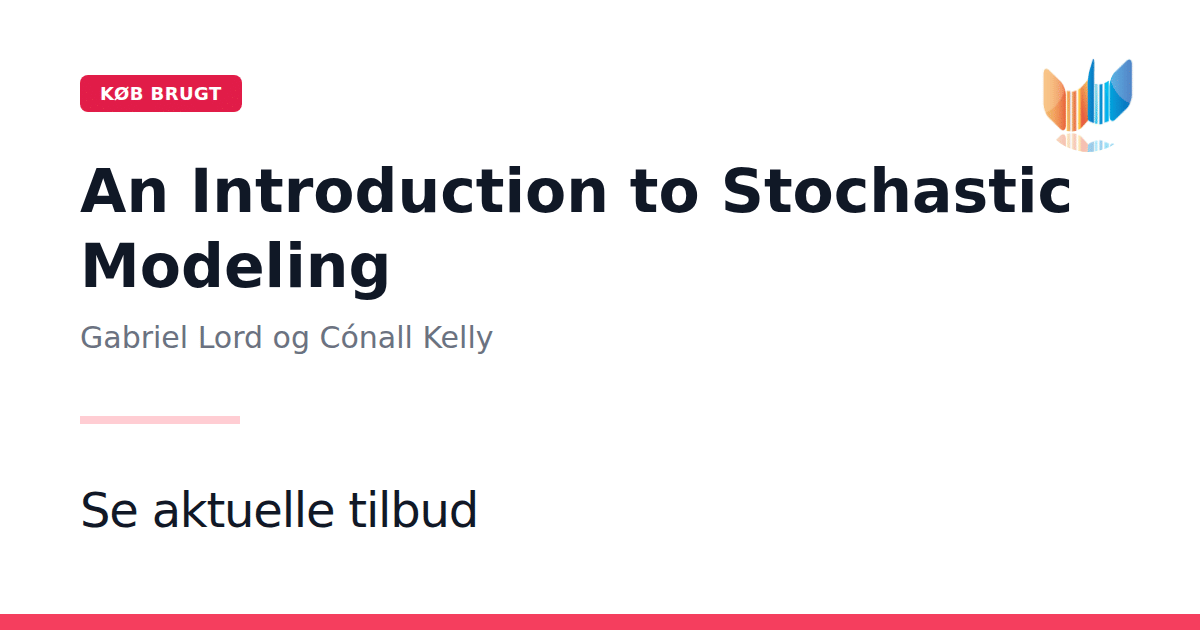 KØB BRUGT

An Introduction to Stochastic Modeling

Gabriel Lord og Cónall Kelly

Se aktuelle tilbud